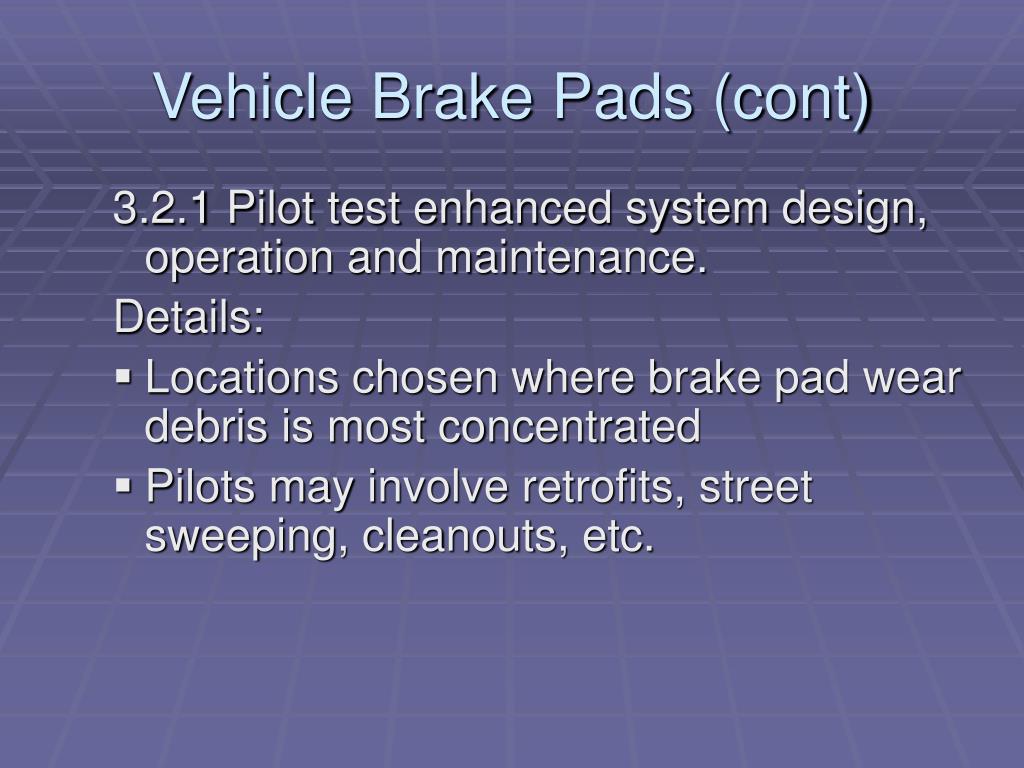 Vehicle Brake Pads (cont)

3.2.1 Pilot test enhanced system design, operation and maintenance.

Details:

▪ Locations chosen where brake pad wear debris is most concentrated
▪ Pilots may involve retrofits, street sweeping, cleanouts, etc.